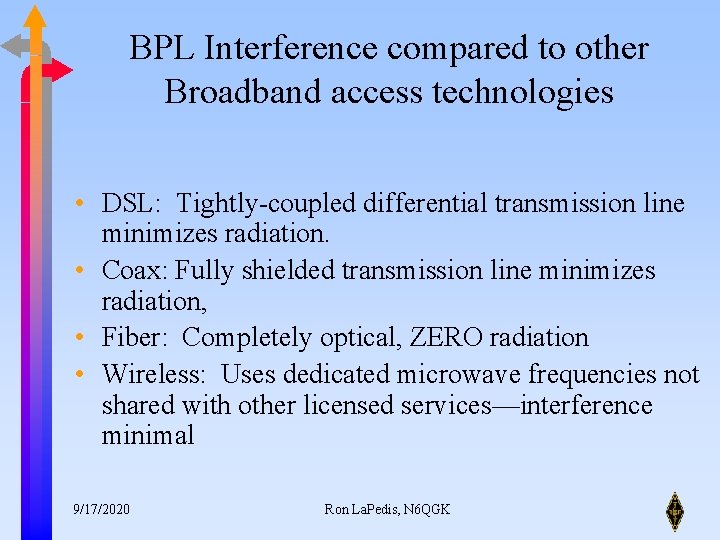 BPL Interference compared to other Broadband access technologies

• DSL: Tightly-coupled differential transmission line minimizes radiation.
• Coax: Fully shielded transmission line minimizes radiation,
• Fiber: Completely optical, ZERO radiation
• Wireless: Uses dedicated microwave frequencies not shared with other licensed services—interference minimal

9/17/2020

Ron LaPedis, N6QGK